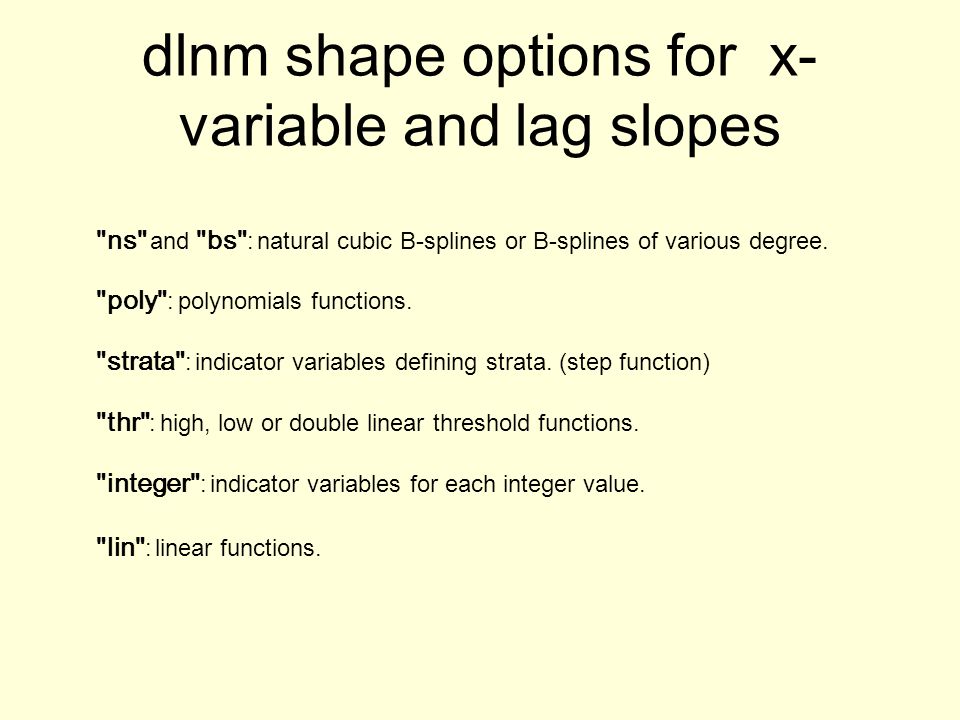 dlnm shape options for x-variable and lag slopes

"ns" and "bs": natural cubic B-splines or B-splines of various degree.

"poly": polynomials functions.

"strata": indicator variables defining strata. (step function)

"thr": high, low or double linear threshold functions.

"integer": indicator variables for each integer value.

"lin": linear functions.